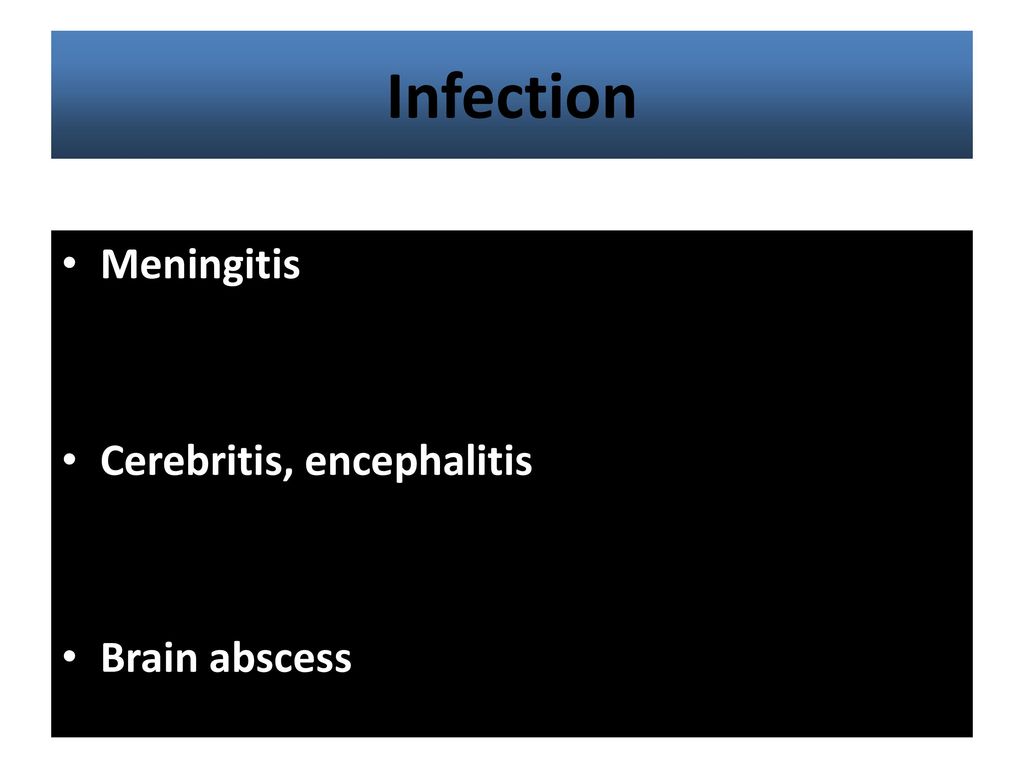 Infection

• Meningitis

• Cerebritis, encephalitis

• Brain abscess